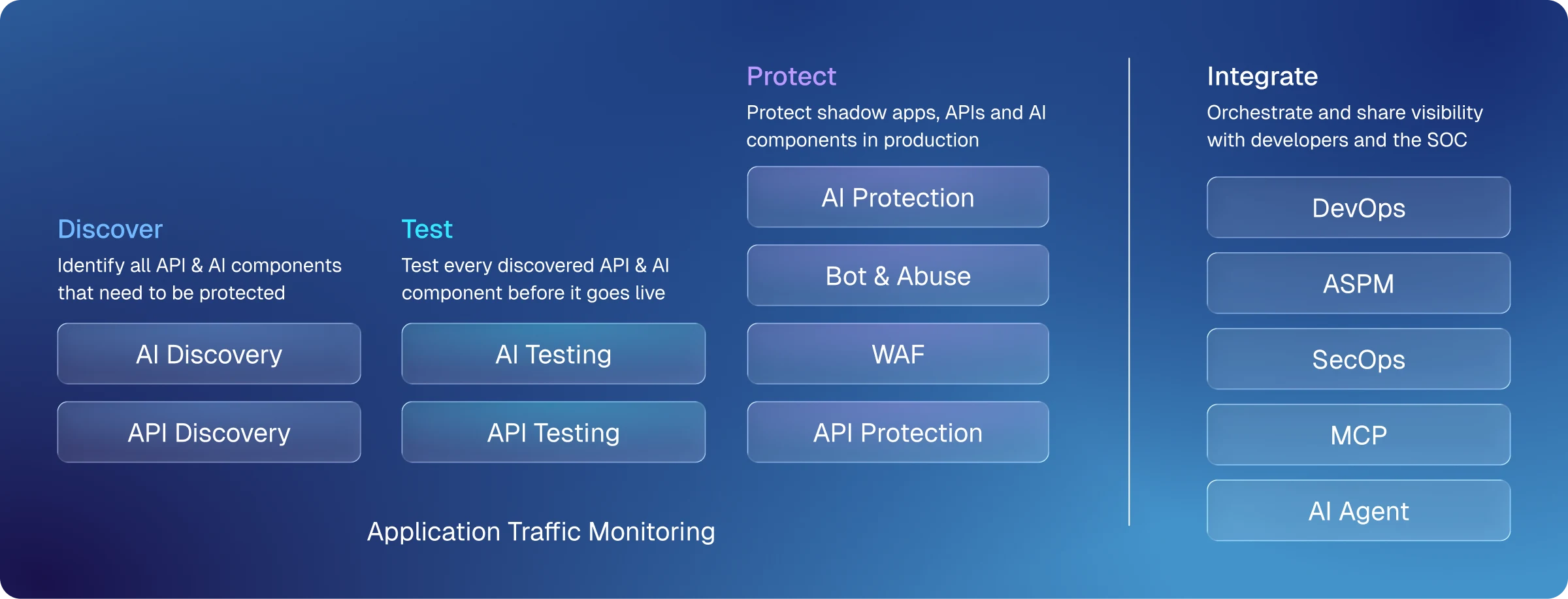 Discover

Identify all API & AI components that need to be protected

AI Discovery

API Discovery

Test

Test every discovered API & AI component before it goes live

AI Testing

API Testing

Protect

Protect shadow apps, APIs and AI components in production

AI Protection

Bot & Abuse

WAF

API Protection

Application Traffic Monitoring

Integrate

Orchestrate and share visibility with developers and the SOC

DevOps

ASPM

SecOps

MCP

AI Agent